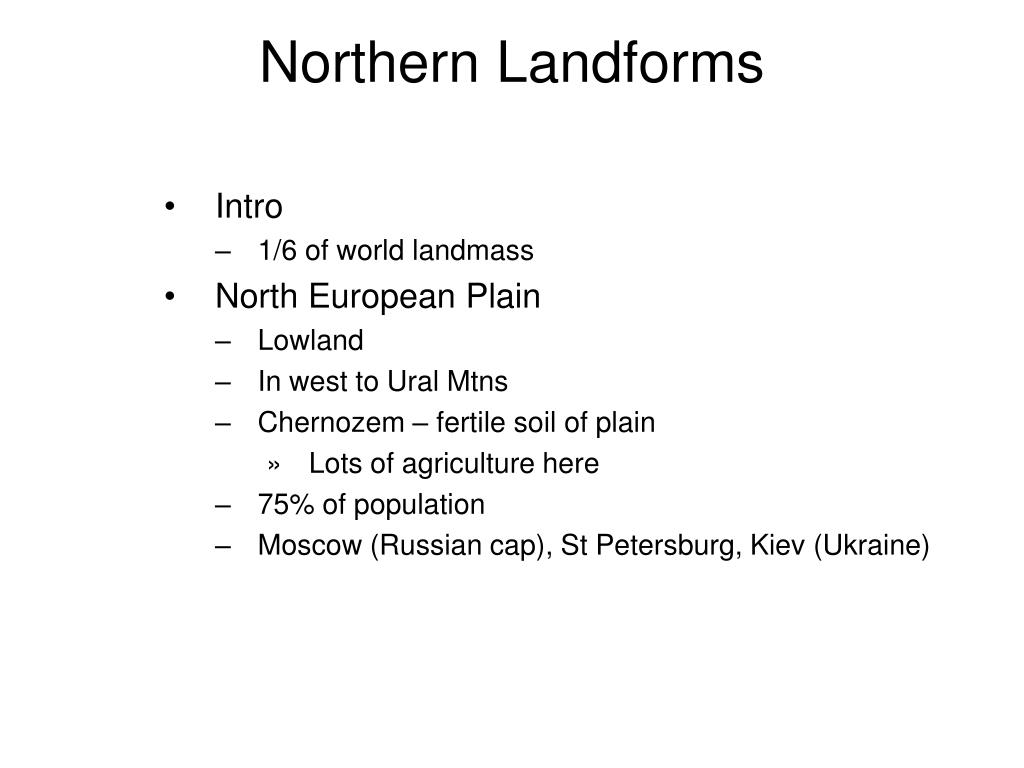 Northern Landforms

• Intro
– 1/6 of world landmass
• North European Plain
– Lowland
– In west to Ural Mtns
– Chernozem – fertile soil of plain
» Lots of agriculture here
– 75% of population
– Moscow (Russian cap), St Petersburg, Kiev (Ukraine)